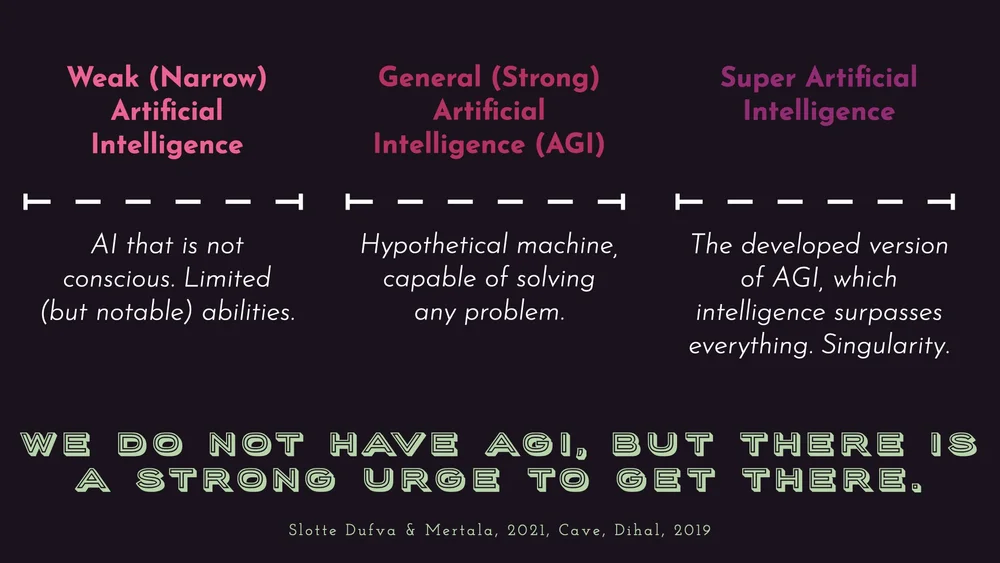 Weak (Narrow) Artificial Intelligence

AI that is not conscious. Limited (but notable) abilities.

General (Strong) Artificial Intelligence (AGI)

Hypothetical machine, capable of solving any problem.

Super Artificial Intelligence

The developed version of AGI, which intelligence surpasses everything. Singularity.

WE DO NOT HAVE AGI, BUT THERE IS A STRONG URGE TO GET THERE.

Slotte Dufva & Mertala, 2021, Cave, Dihal, 2019